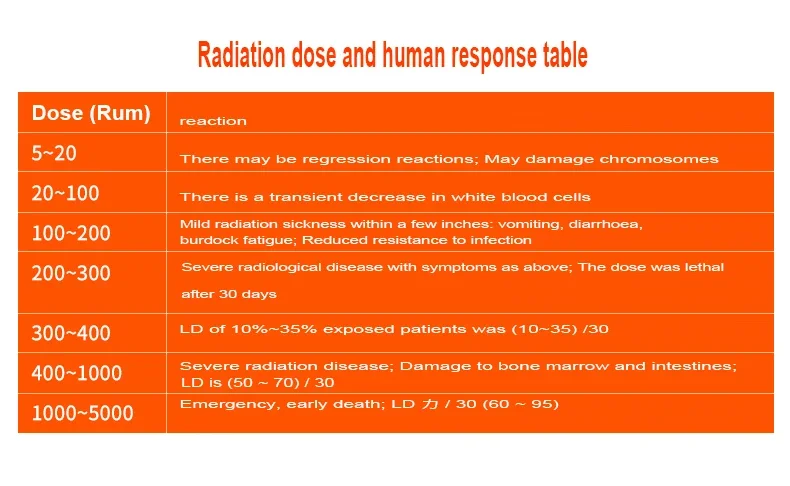 Radiation dose and human response table

| Dose (Rum) | reaction |
|---|---|
| 5~20 | There may be regression reactions; May damage chromosomes |
| 20~100 | There is a transient decrease in white blood cells |
| 100~200 | Mild radiation sickness within a few inches: vomiting, diarrhoea, burdock fatigue; Reduced resistance to infection |
| 200~300 | Severe radiological disease with symptoms as above; The dose was lethal after 30 days |
| 300~400 | LD of 10%~35% exposed patients was (10~35) /30 |
| 400~1000 | Severe radiation disease; Damage to bone marrow and intestines; LD is (50 ~ 70) / 30 |
| 1000~5000 | Emergency, early death; LD 力 / 30 (60 ~ 95) |